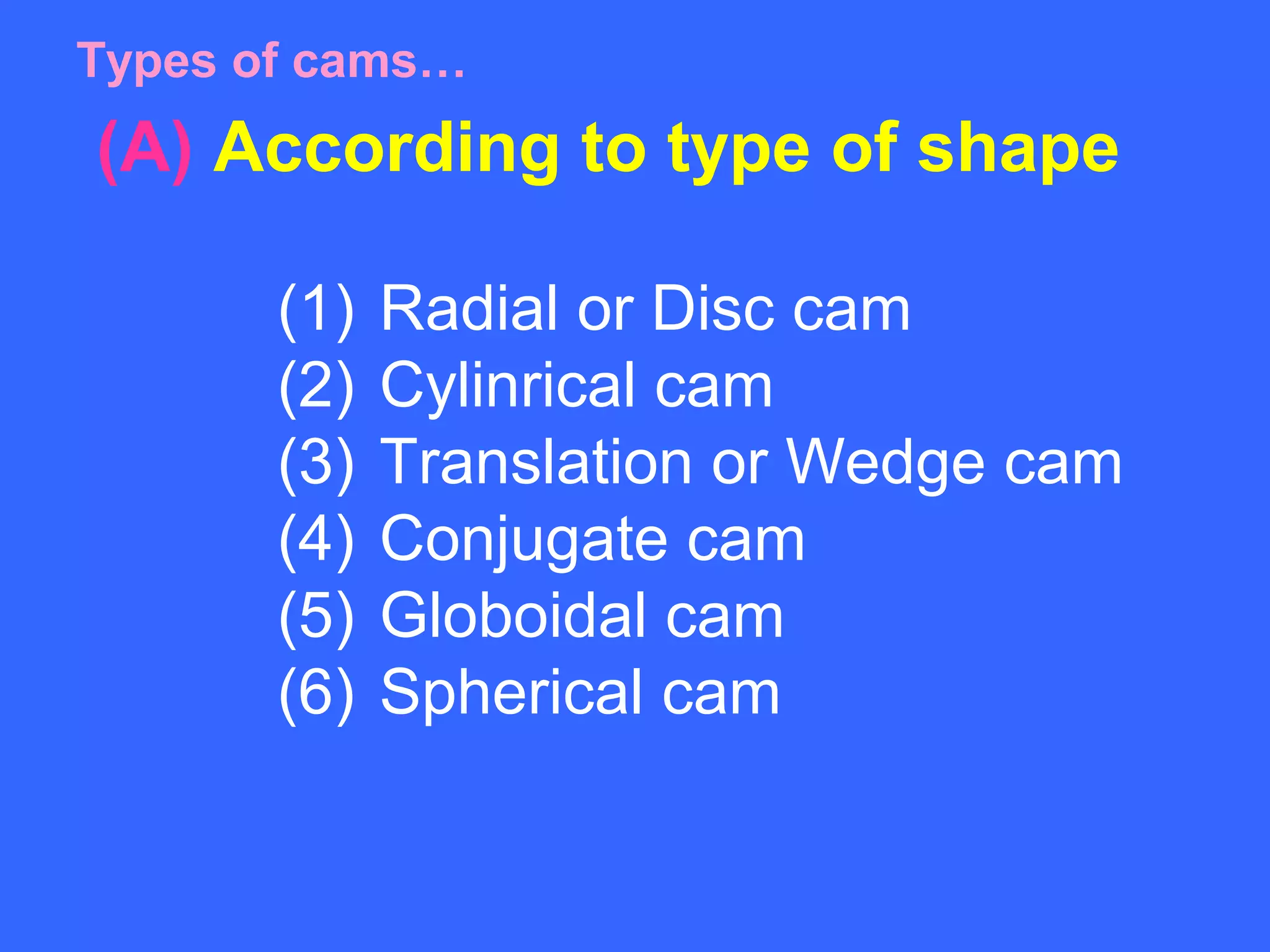 Types of cams…

(A) According to type of shape

(1) Radial or Disc cam
(2) Cylinrical cam
(3) Translation or Wedge cam
(4) Conjugate cam
(5) Globoidal cam
(6) Spherical cam